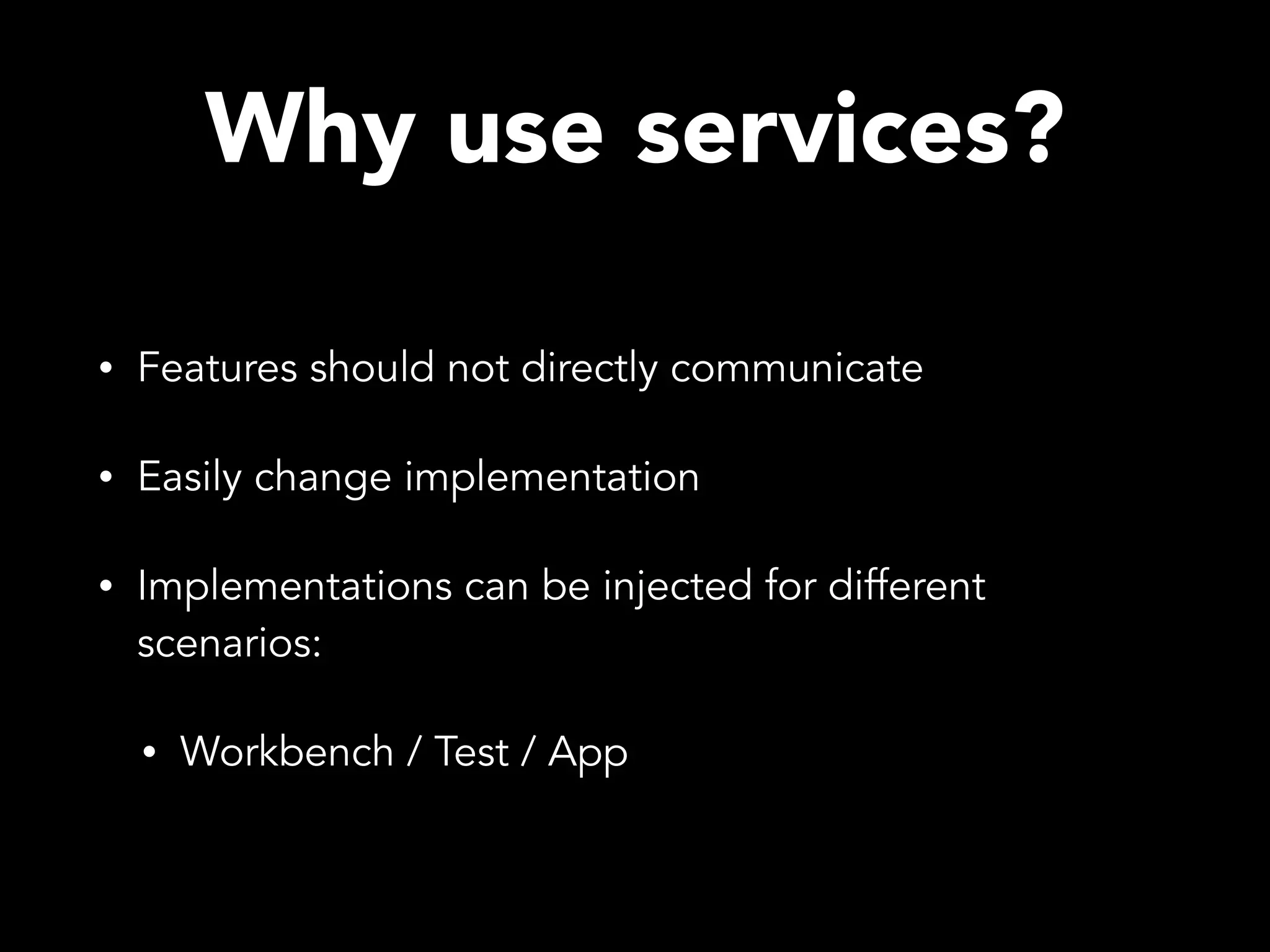 Why use services?

• Features should not directly communicate

• Easily change implementation

• Implementations can be injected for different scenarios:

• Workbench / Test / App